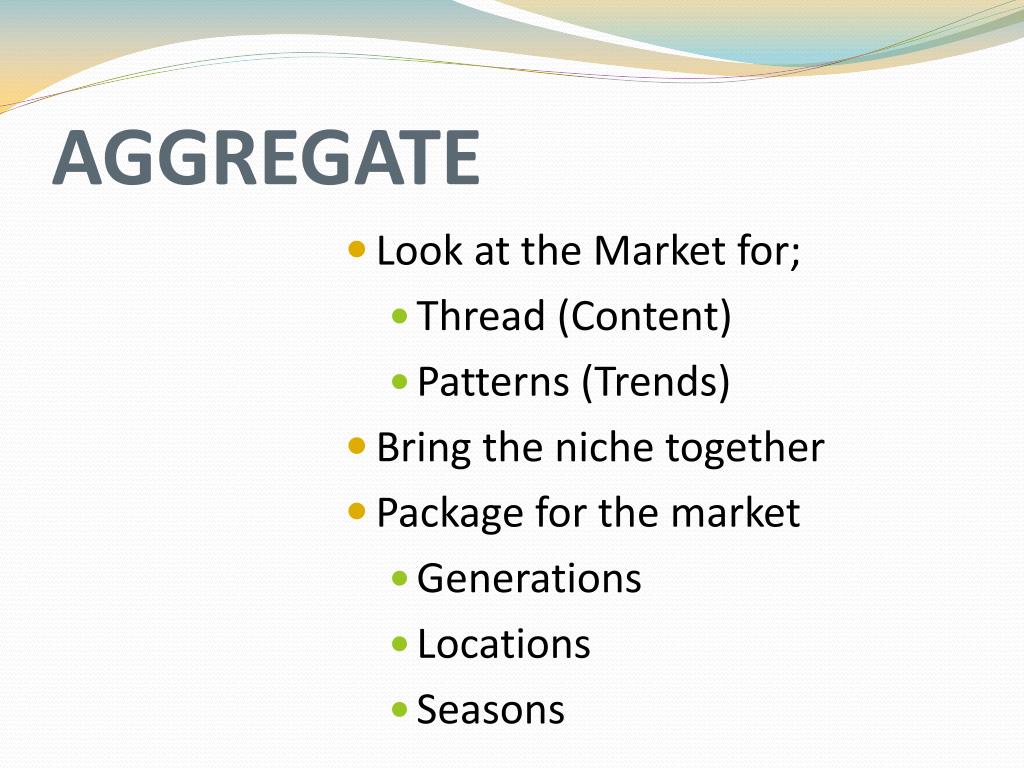 AGGREGATE

- Look at the Market for;
  - Thread (Content)
  - Patterns (Trends)
- Bring the niche together
- Package for the market
  - Generations
  - Locations
  - Seasons